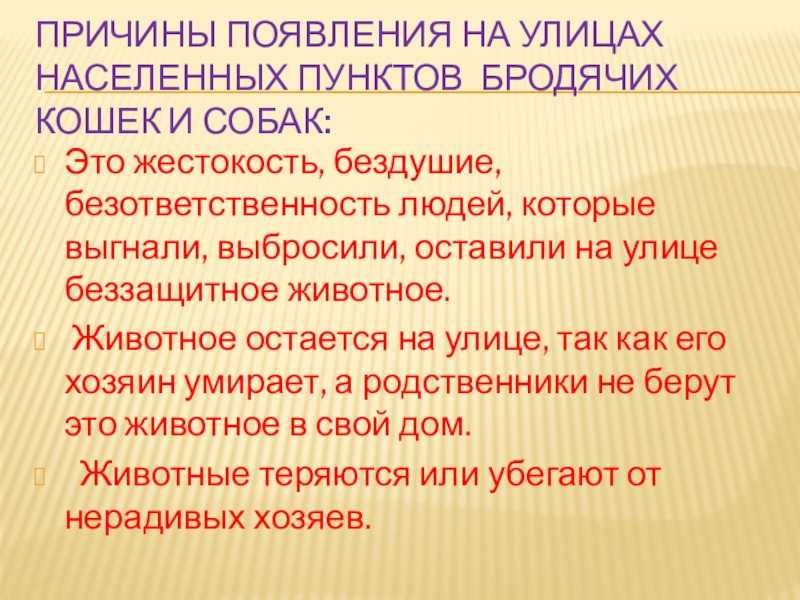 ПРИЧИНЫ ПОЯВЛЕНИЯ НА УЛИЦАХ НАСЕЛЕННЫХ ПУНКТОВ БРОДЯЧИХ КОШЕК И СОБАК:

Это жестокость, бездушие, безответственность людей, которые выгнали, выбросили, оставили на улице беззащитное животное.

Животное остается на улице, так как его хозяин умирает, а родственники не берут это животное в свой дом.

Животные теряются или убегают от нерадивых хозяев.